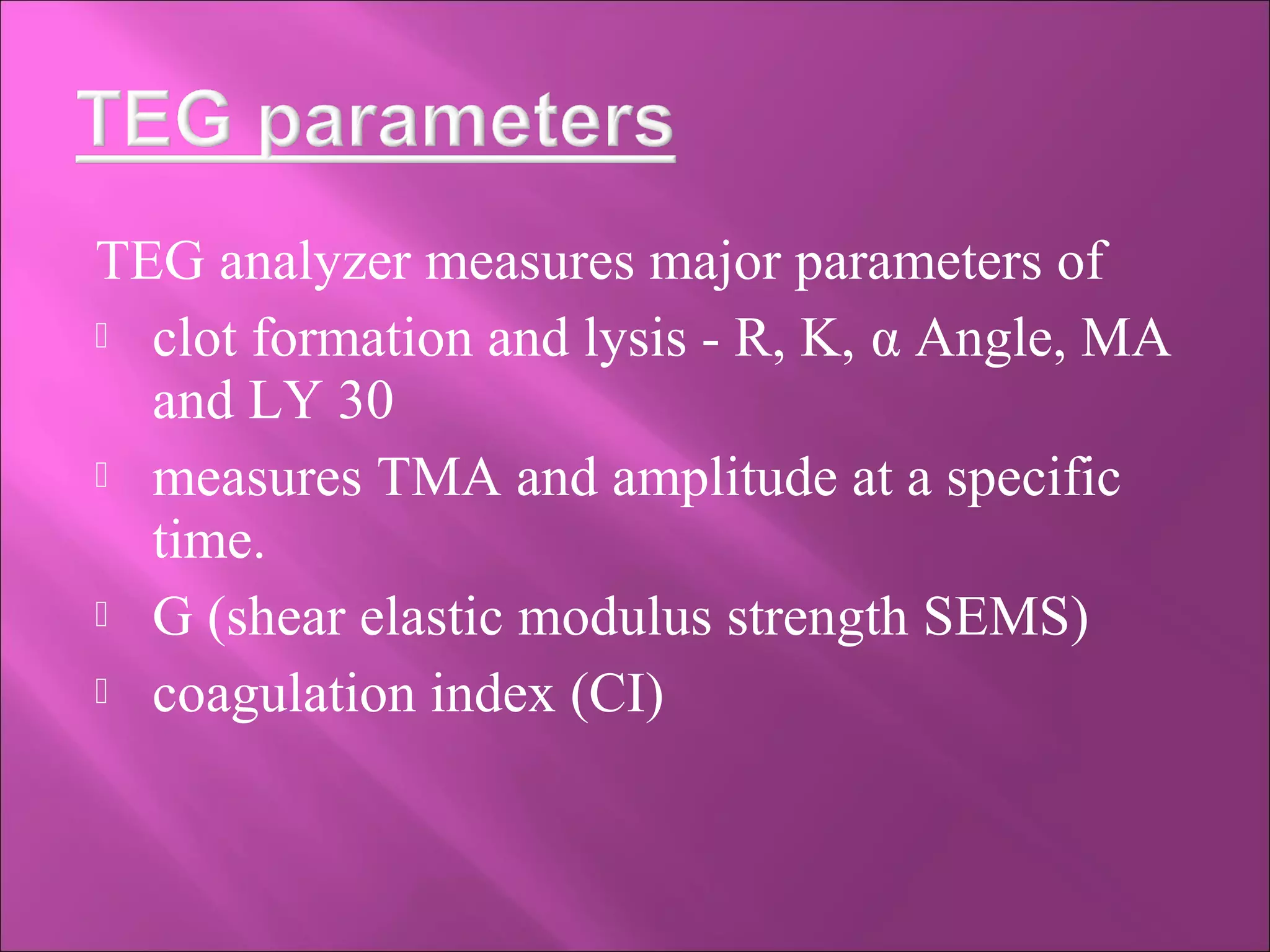 TEG parameters

TEG analyzer measures major parameters of

- clot formation and lysis - R, K, α Angle, MA and LY 30
- measures TMA and amplitude at a specific time.
- G (shear elastic modulus strength SEMS)
- coagulation index (CI)